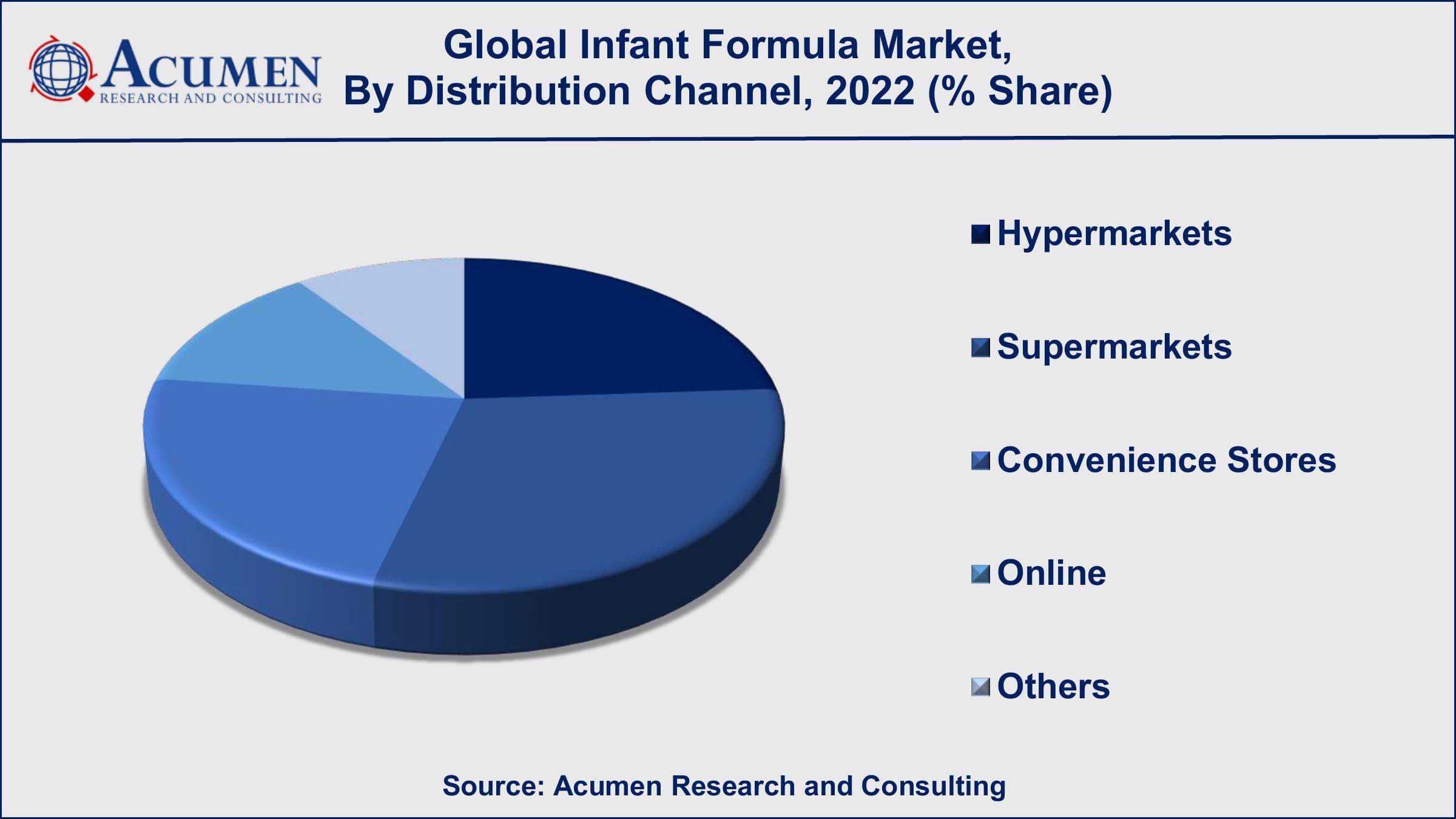 ACUMEN
RESEARCH AND CONSULTING

Global Infant Formula Market,
By Distribution Channel, 2022 (% Share)

Hypermarkets
Supermarkets
Convenience Stores
Online
Others

Source: Acumen Research and Consulting